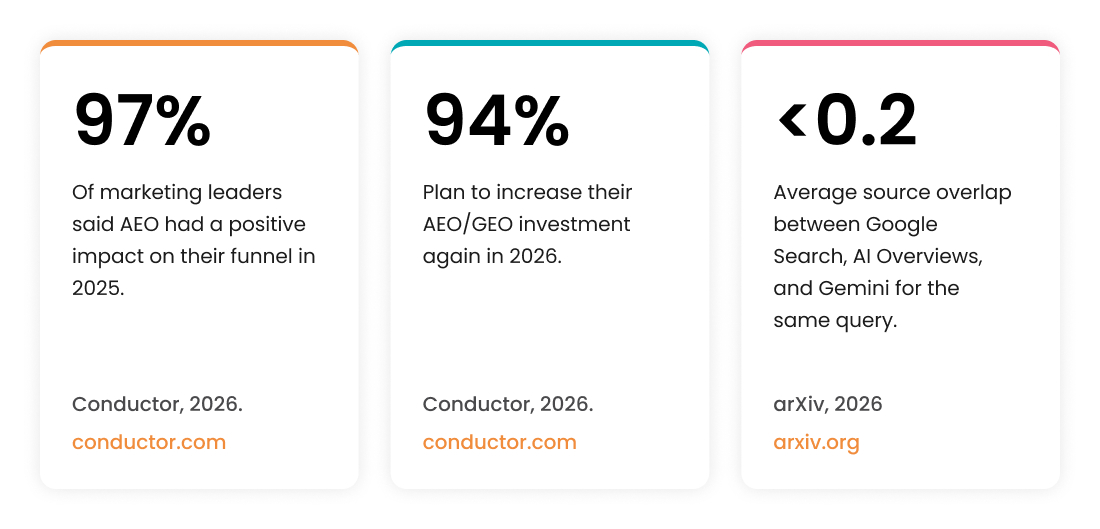 97%

Of marketing leaders said AEO had a positive impact on their funnel in 2025.

Conductor, 2026.

conductor.com

94%

Plan to increase their AEO/GEO investment again in 2026.

Conductor, 2026.

conductor.com

<0.2

Average source overlap between Google Search, AI Overviews, and Gemini for the same query.

arXiv, 2026

arxiv.org